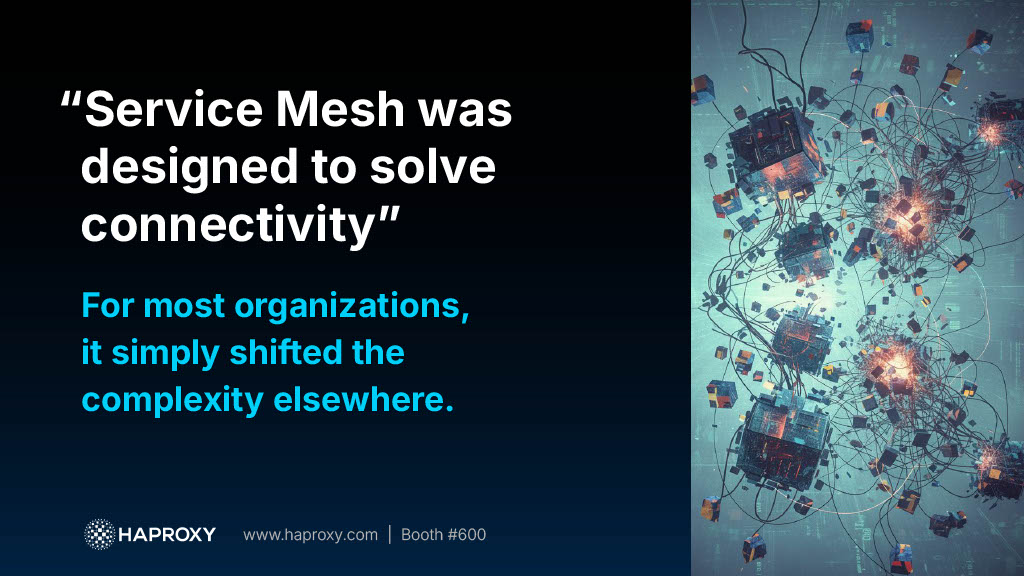 “Service Mesh was designed to solve connectivity”

For most organizations, it simply shifted the complexity elsewhere.

HAPROXY www.haproxy.com | Booth #600